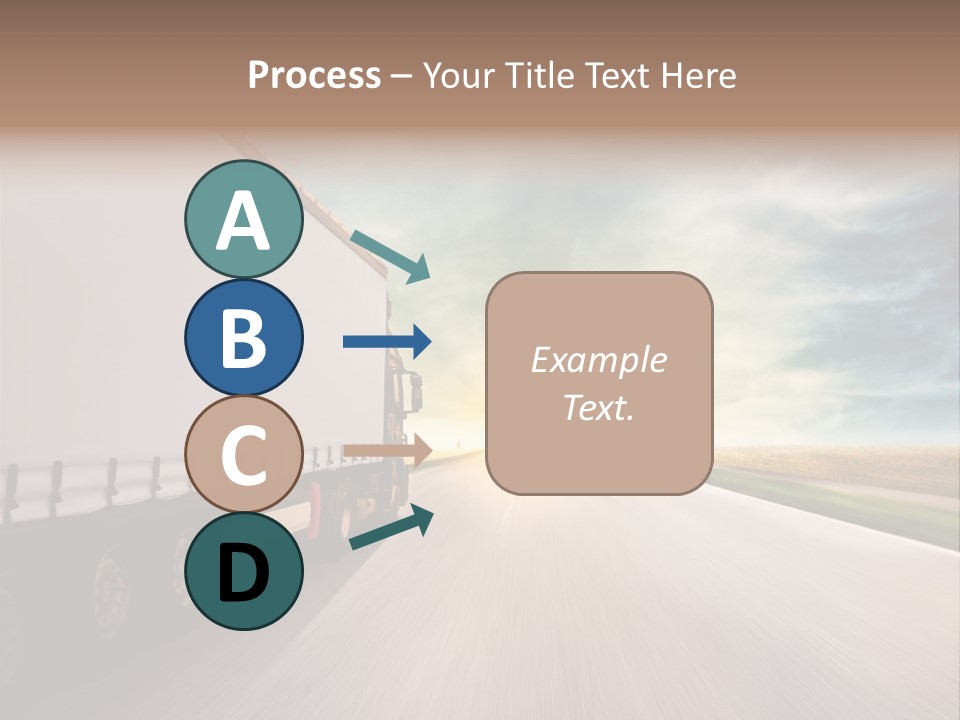 Process – Your Title Text Here

A

B

C

D

Example Text.